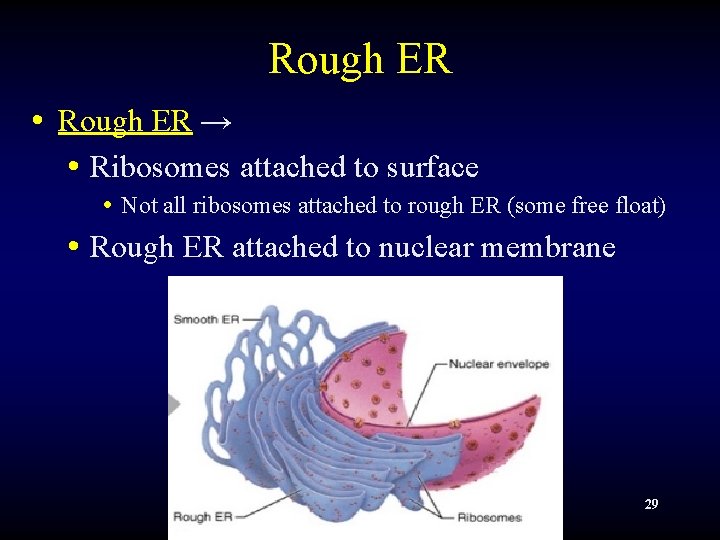 Rough ER

• Rough ER →

• Ribosomes attached to surface

• Not all ribosomes attached to rough ER (some free float)

• Rough ER attached to nuclear membrane

Smooth ER

Nuclear envelope

Rough ER

Ribosomes

29